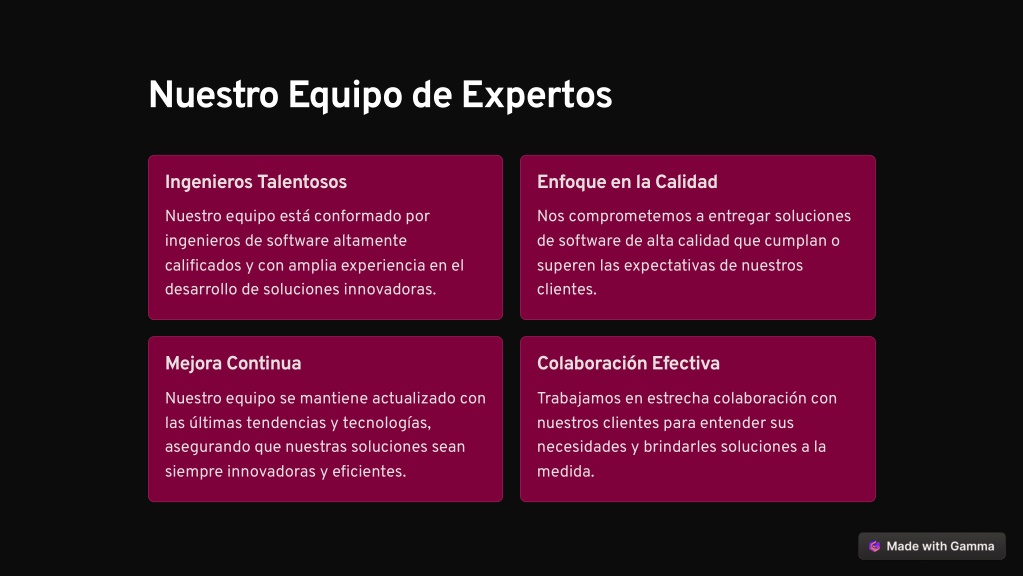 Nuestro Equipo de Expertos

Ingenieros Talentosos

Nuestro equipo está conformado por ingenieros de software altamente calificados y con amplia experiencia en el desarrollo de soluciones innovadoras.

Enfoque en la Calidad

Nos comprometemos a entregar soluciones de software de alta calidad que cumplan o superen las expectativas de nuestros clientes.

Mejora Continua

Nuestro equipo se mantiene actualizado con las últimas tendencias y tecnologías, asegurando que nuestras soluciones sean siempre innovadoras y eficientes.

Colaboración Efectiva

Trabajamos en estrecha colaboración con nuestros clientes para entender sus necesidades y brindarles soluciones a la medida.

Made with Gamma